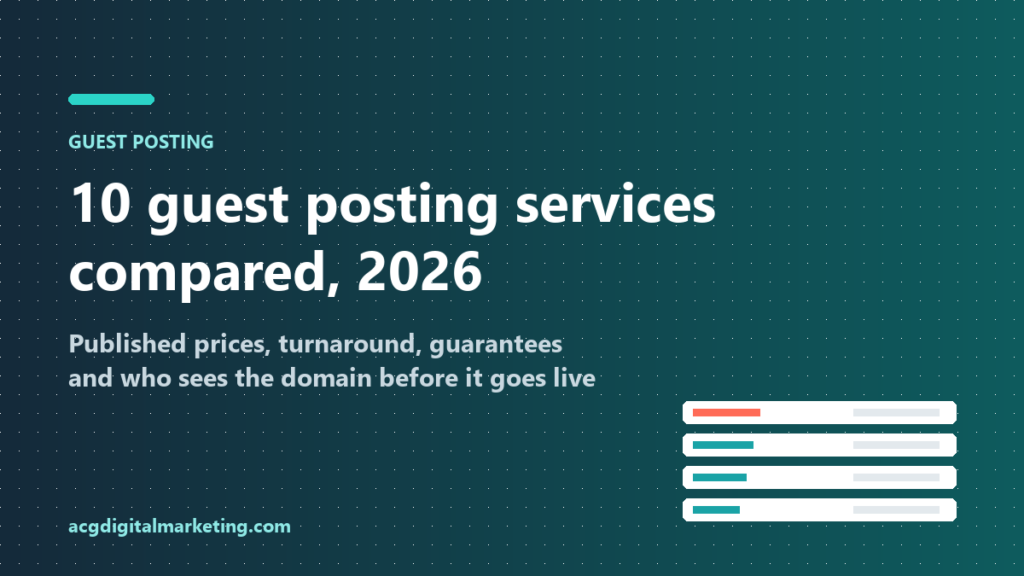 GUEST POSTING

10 guest posting services compared, 2026

Published prices, turnaround, guarantees and who sees the domain before it goes live

acgdigitalmarketing.com